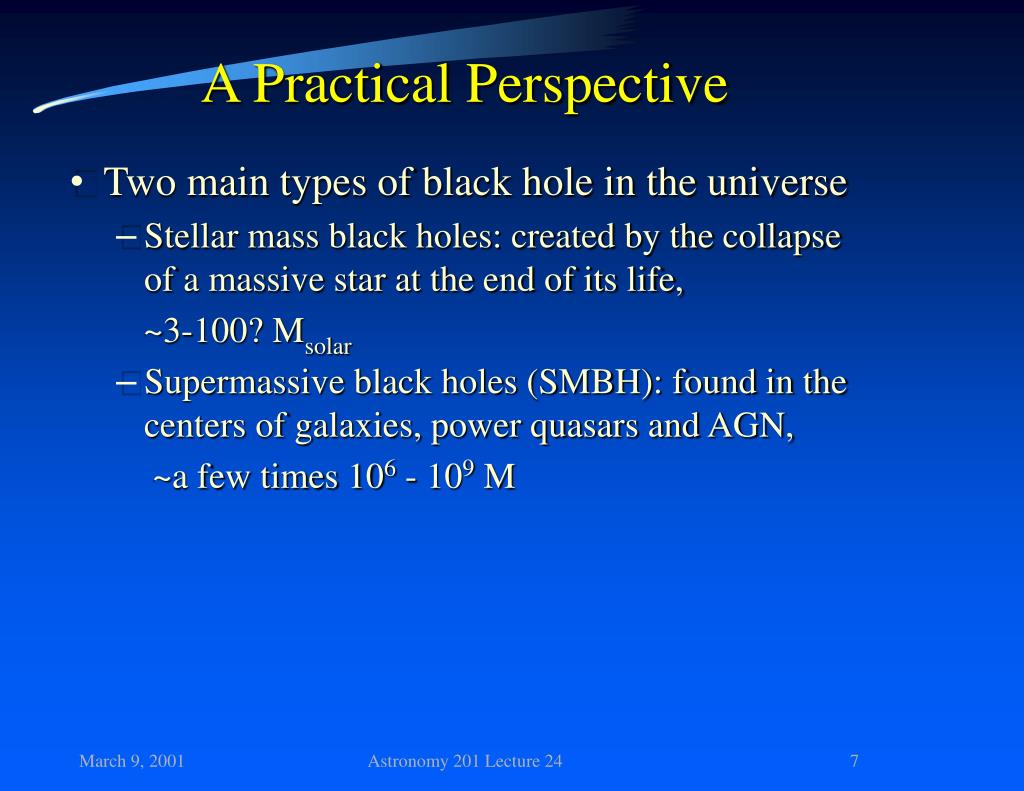 A Practical Perspective

• Two main types of black hole in the universe

– Stellar mass black holes: created by the collapse of a massive star at the end of its life,

~3-100? $M_{solar}$

– Supermassive black holes (SMBH): found in the centers of galaxies, power quasars and AGN,

~a few times $10^6$ - $10^9$ M

March 9, 2001

Astronomy 201 Lecture 24

7